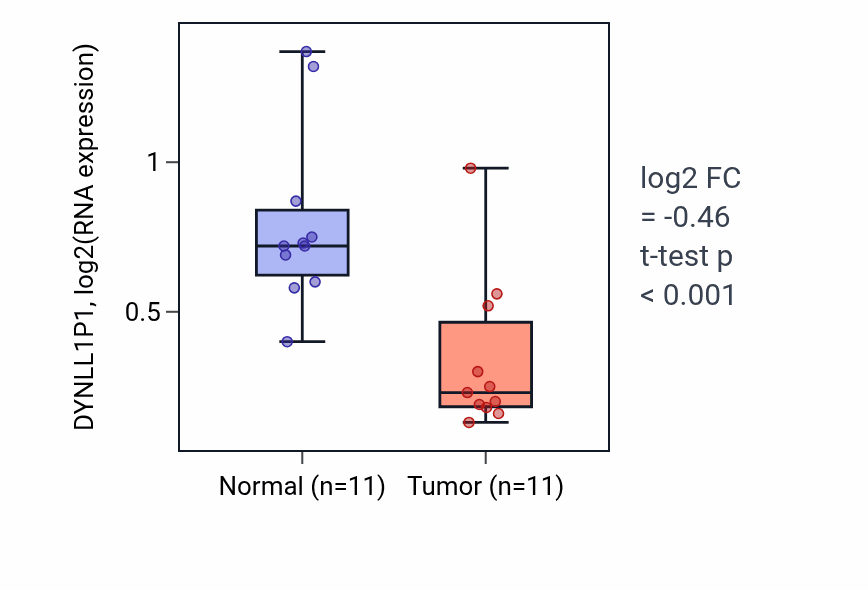 DYNLL1P1, log2(RNA expression)

1

0.5

Normal (n=11)

Tumor (n=11)

log2 FC
= -0.46
t-test p
< 0.001